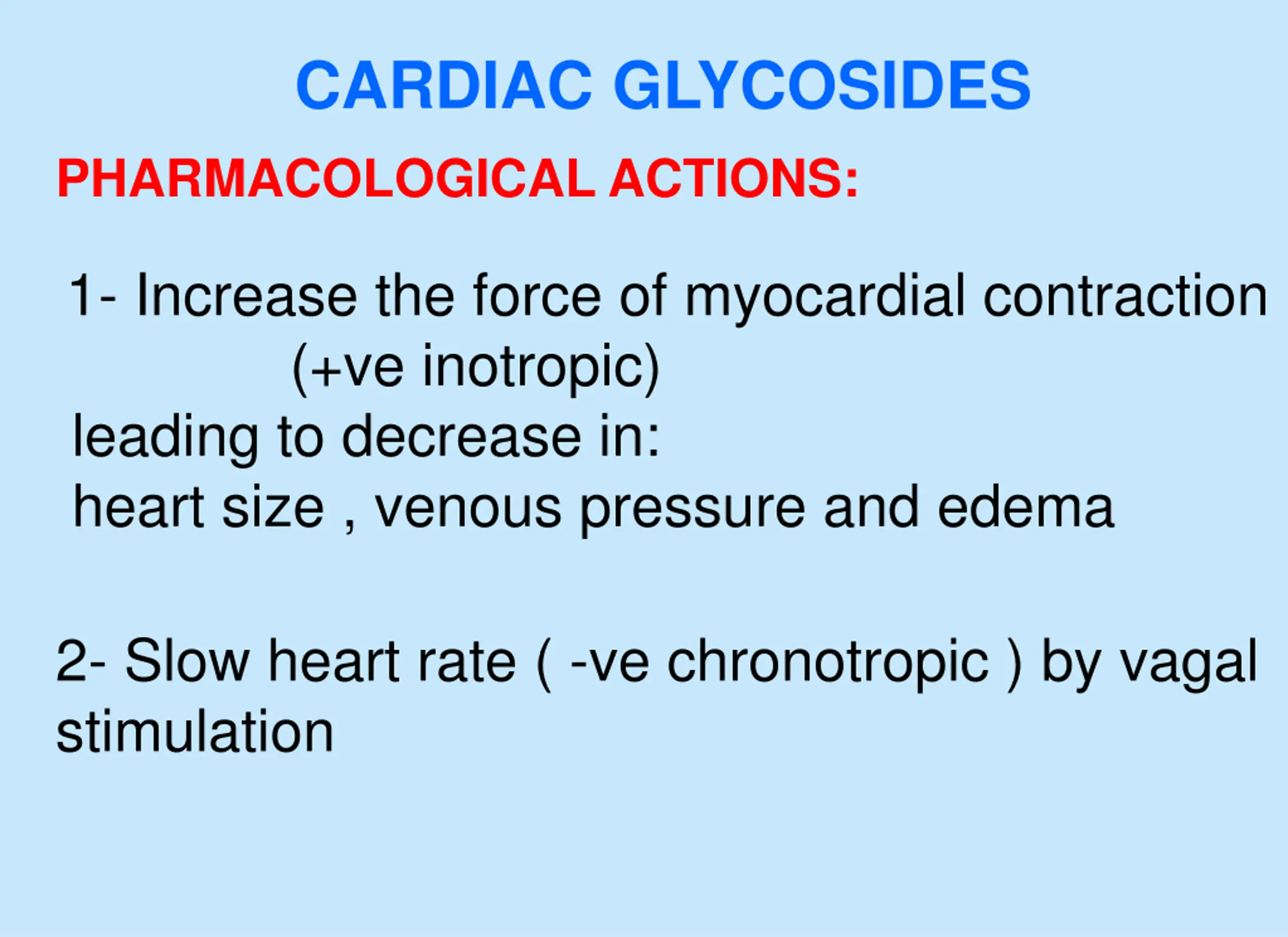 CARDIAC GLYCOSIDES

PHARMACOLOGICAL ACTIONS:

1- Increase the force of myocardial contraction
(+ve inotropic)
leading to decrease in:
heart size , venous pressure and edema

2- Slow heart rate ( -ve chronotropic ) by vagal stimulation